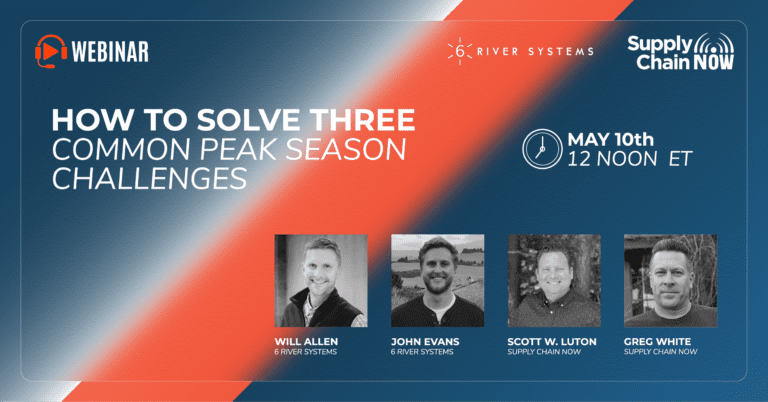 WEBINAR

6 RIVER SYSTEMS

Supply Chain NOW

HOW TO SOLVE THREE COMMON PEAK SEASON CHALLENGES

MAY 10th
12 NOON ET

WILL ALLEN
6 RIVER SYSTEMS

JOHN EVANS
6 RIVER SYSTEMS

SCOTT W. LUTON
SUPPLY CHAIN NOW

GREG WHITE
SUPPLY CHAIN NOW